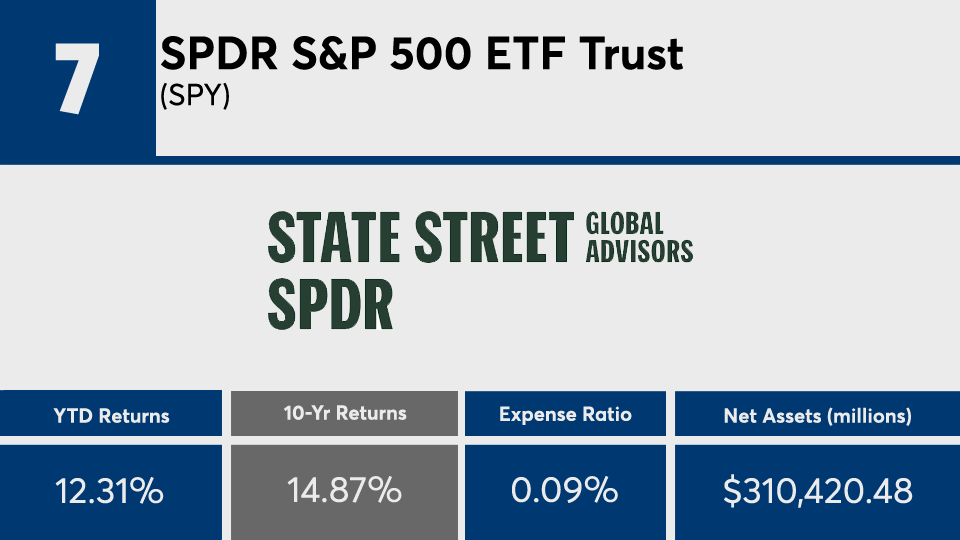 7

SPDR S&P 500 ETF Trust
(SPY)

STATE STREET GLOBAL ADVISORS
SPDR

| YTD Returns | 10-Yr Returns | Expense Ratio | Net Assets (millions) |
|---|---|---|---|
| 12.31% | 14.87% | 0.09% | $310,420.48 |